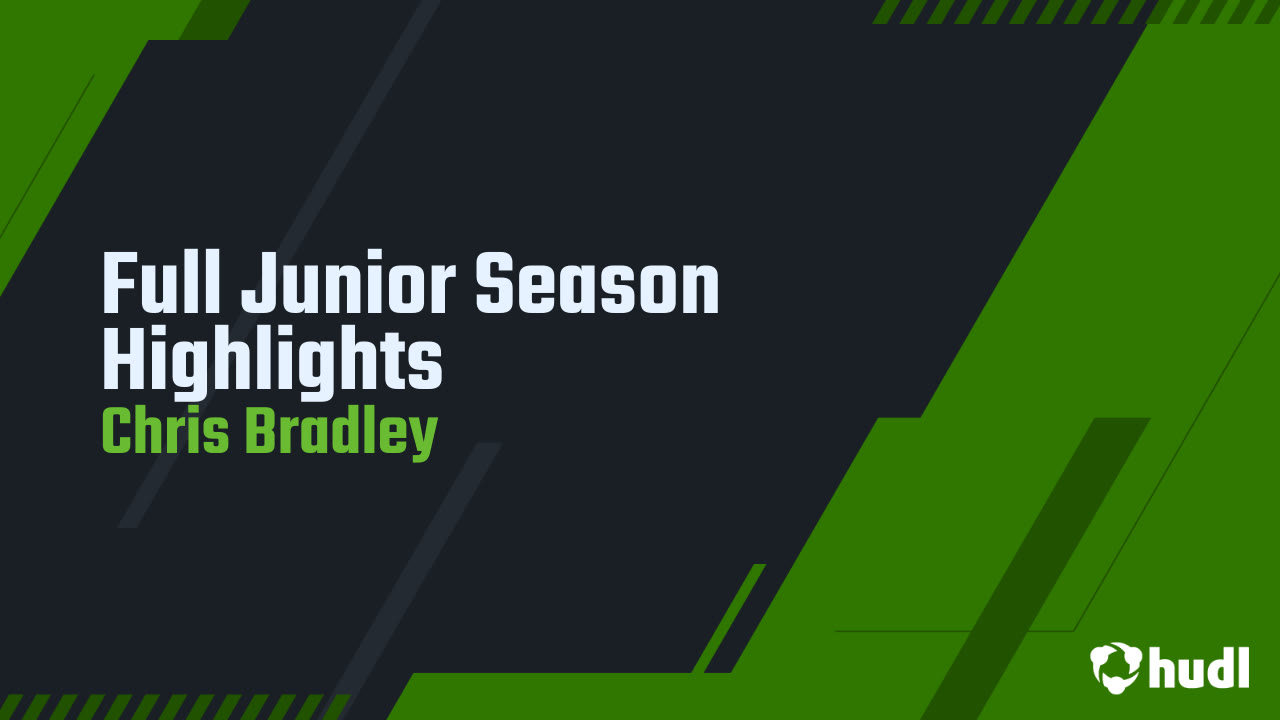 Full Junior Season Highlights
Chris Bradley

hudl